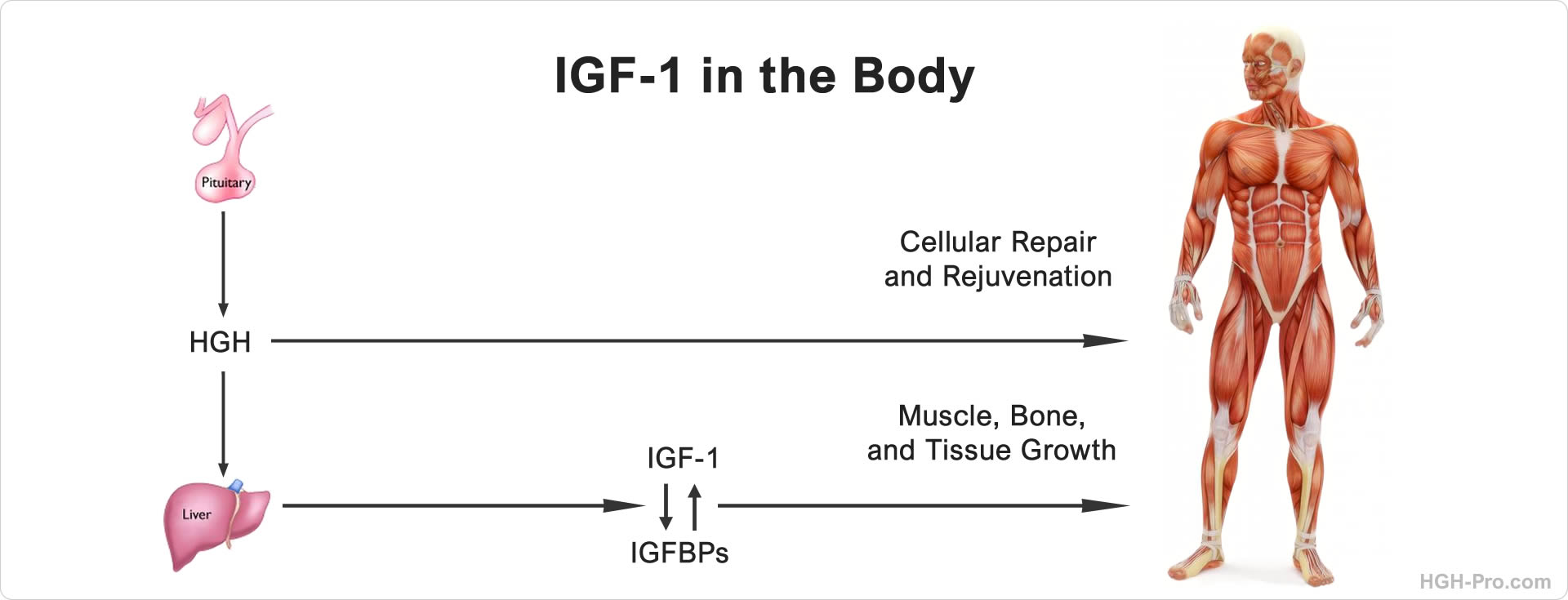 IGF-1 in the Body

Pituitary

HGH

Cellular Repair and Rejuvenation

Liver

IGF-1

IGFBPs

Muscle, Bone, and Tissue Growth

HGH-Pro.com